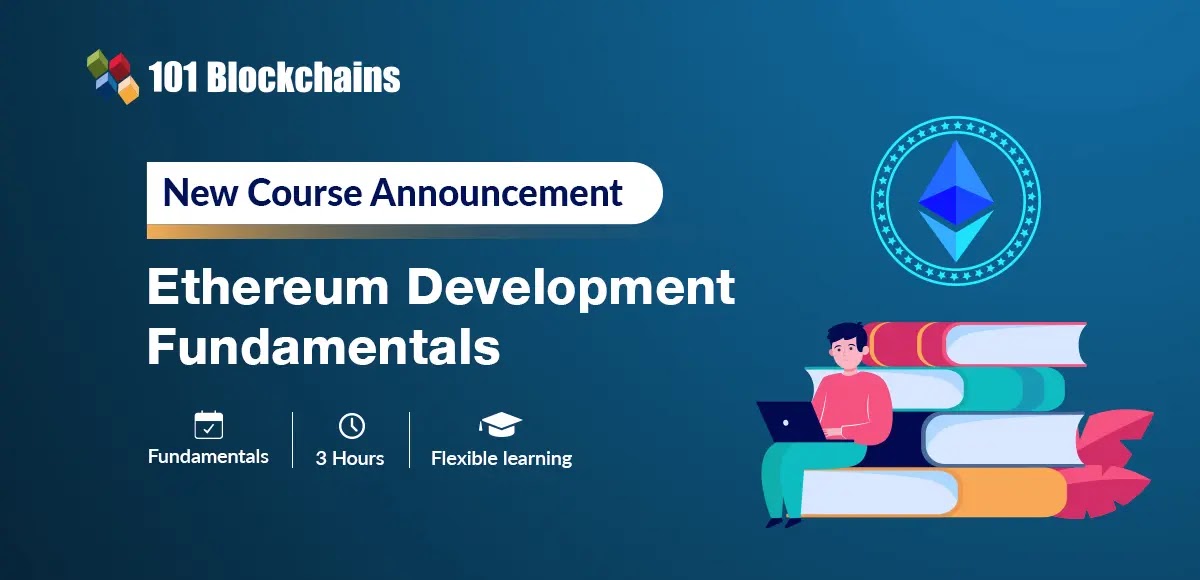 101 Blockchains

New Course Announcement

Ethereum Development Fundamentals

Fundamentals

3 Hours

Flexible learning